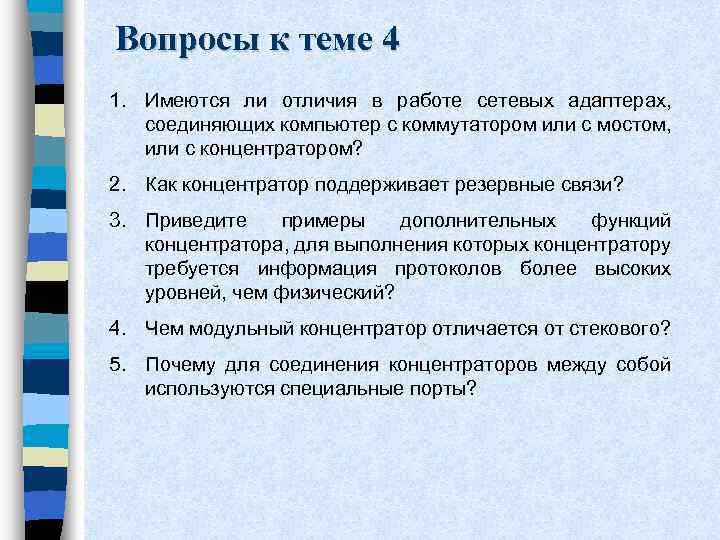 Вопросы к теме 4

1. Имеются ли отличия в работе сетевых адаптерах, соединяющих компьютер с коммутатором или с мостом, или с концентратором?

2. Как концентратор поддерживает резервные связи?

3. Приведите примеры дополнительных функций концентратора, для выполнения которых концентратору требуется информация протоколов более высоких уровней, чем физический?

4. Чем модульный концентратор отличается от стекового?

5. Почему для соединения концентраторов между собой используются специальные порты?